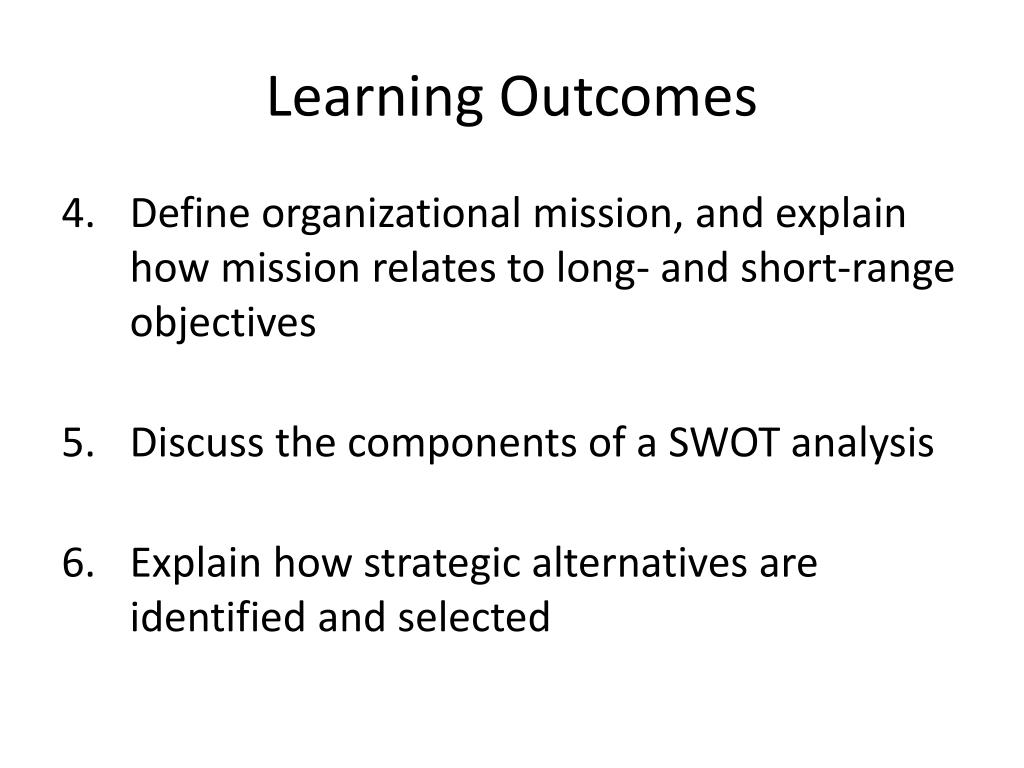 Learning Outcomes

4. Define organizational mission, and explain how mission relates to long- and short-range objectives

5. Discuss the components of a SWOT analysis

6. Explain how strategic alternatives are identified and selected